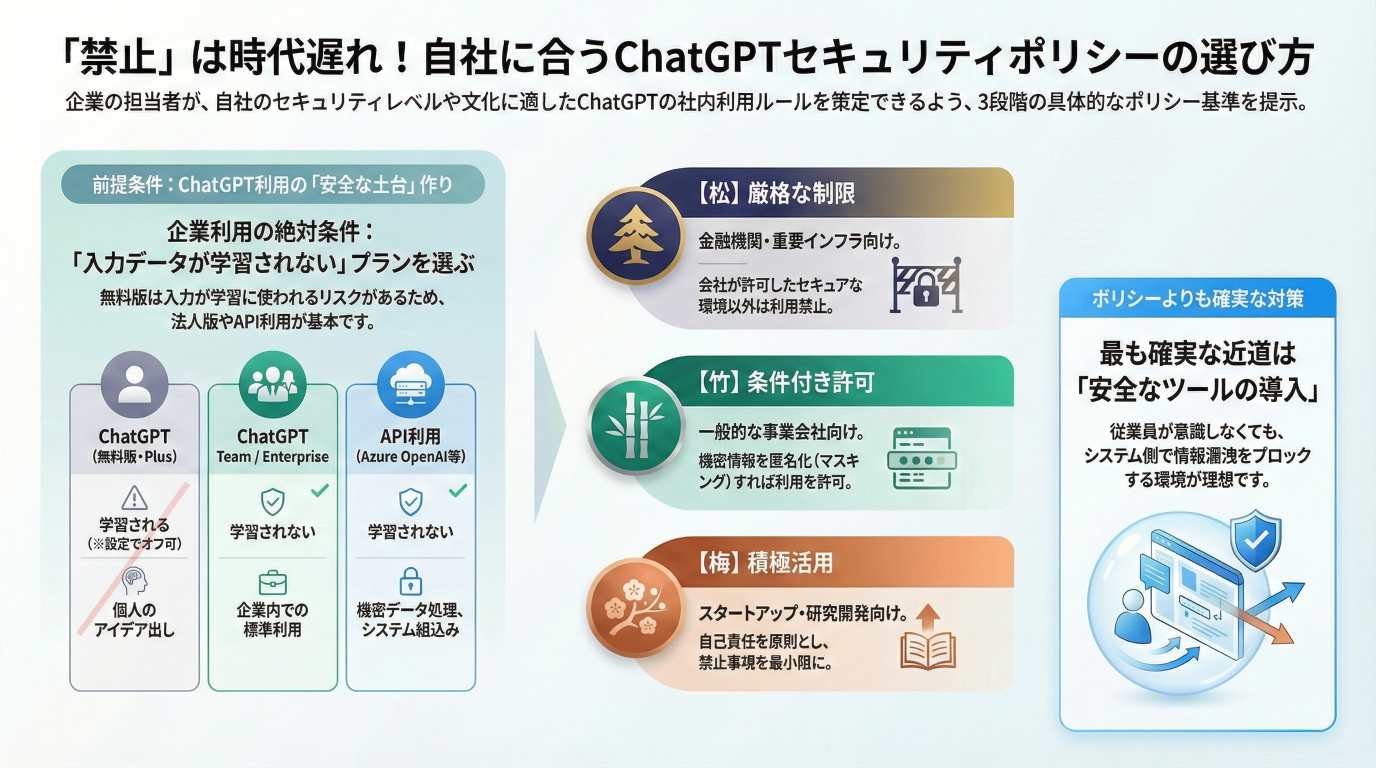 「禁止」は時代遅れ！自社に合うChatGPTセキュリティポリシーの選び方

企業の担当者が、自社のセキュリティレベルや文化に適したChatGPTの社内利用ルールを策定できるよう、3段階の具体的なポリシー基準を提示。

前提条件：ChatGPT利用の「安全な土台」作り

企業利用の絶対条件：
「入力データが学習されない」プランを選ぶ

無料版は入力が学習に使われるリスクがあるため、法人版やAPI利用が基本です。

ChatGPT
(無料版・Plus)

学習される
(※設定でオフ可)

個人の
アイデア出し

ChatGPT
Team / Enterprise

学習されない

企業内での
標準利用

API利用
(Azure OpenAI等)

学習されない

機密データ処理、
システム組込み

【松】厳格な制限

金融機関・重要インフラ向け。

会社が許可したセキュアな環境以外は利用禁止。

【竹】条件付き許可

一般的な事業会社向け。

機密情報を匿名化(マスキング)すれば利用を許可。

【梅】積極活用

スタートアップ・研究開発向け。

自己責任を原則とし、禁止事項を最小限に。

ポリシーよりも確実な対策

最も確実な近道は
「安全なツールの導入」

従業員が意識しなくても、システム側で情報漏洩をブロックする環境が理想です。